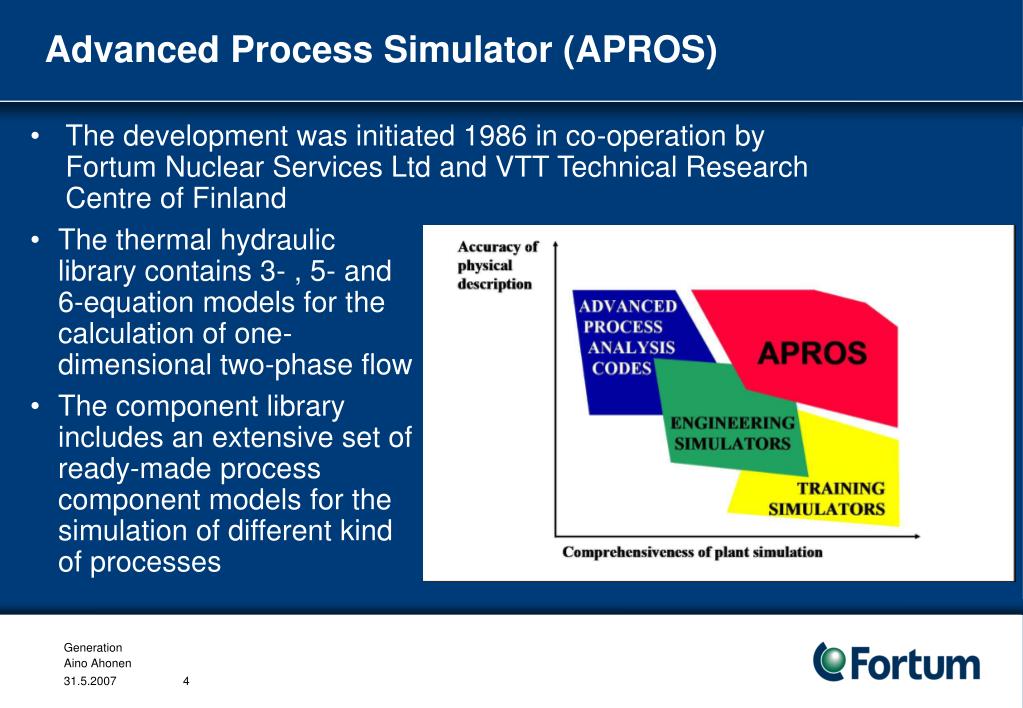 Advanced Process Simulator (APROS)

• The development was initiated 1986 in co-operation by Fortum Nuclear Services Ltd and VTT Technical Research Centre of Finland

• The thermal hydraulic library contains 3- , 5- and 6-equation models for the calculation of one-dimensional two-phase flow

• The component library includes an extensive set of ready-made process component models for the simulation of different kind of processes

Accuracy of physical description

ADVANCED PROCESS ANALYSIS CODES

APROS

ENGINEERING SIMULATORS

TRAINING SIMULATORS

Comprehensiveness of plant simulation

Generation
Aino Ahonen
31.5.2007 4

Fortum